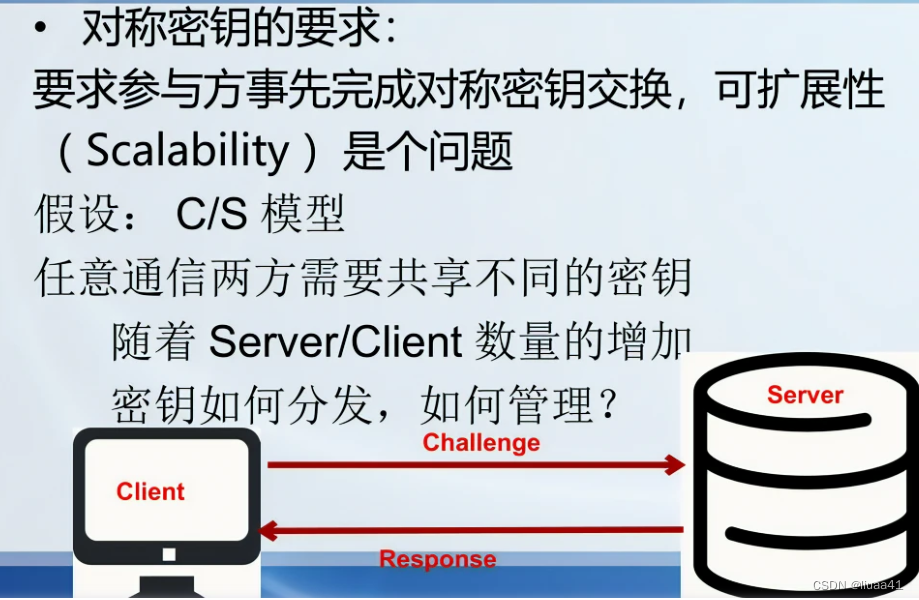 • 对称密钥的要求：
要求参与方事先完成对称密钥交换，可扩展性（Scalability）是个问题
假设： C/S 模型
任意通信两方需要共享不同的密钥
随着 Server/Client 数量的增加
密钥如何分发，如何管理？

Server
Challenge
Client
Response
CSDN @luaa41